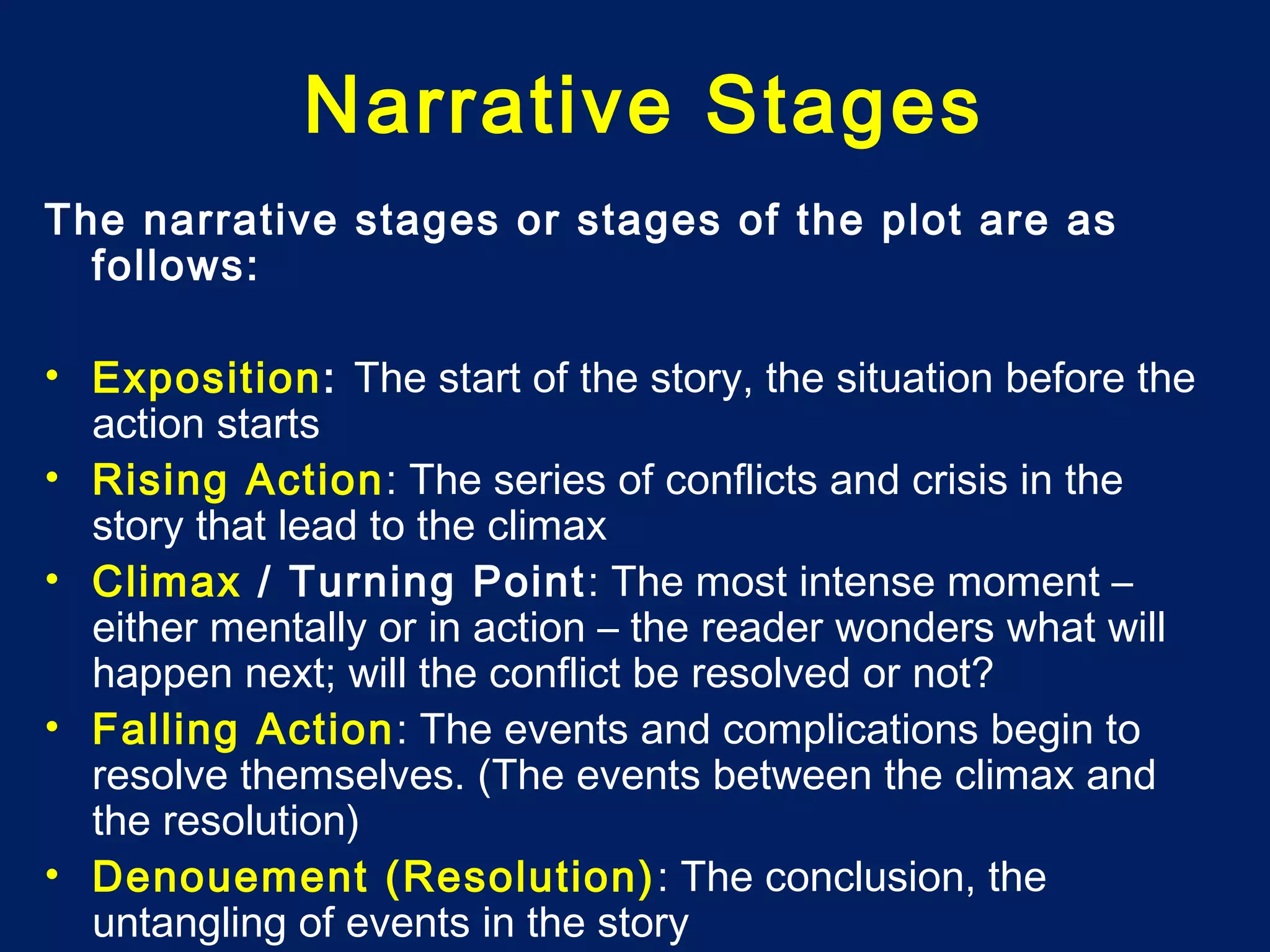 Narrative Stages

The narrative stages or stages of the plot are as follows:

• Exposition: The start of the story, the situation before the action starts
• Rising Action: The series of conflicts and crisis in the story that lead to the climax
• Climax / Turning Point: The most intense moment – either mentally or in action – the reader wonders what will happen next; will the conflict be resolved or not?
• Falling Action: The events and complications begin to resolve themselves. (The events between the climax and the resolution)
• Denouement (Resolution): The conclusion, the untangling of events in the story